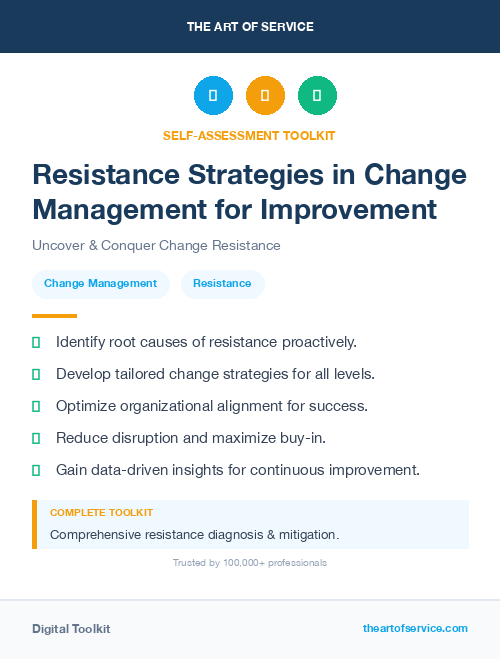 THE ART OF SERVICE

SELF-ASSESSMENT TOOLKIT

Resistance Strategies in Change Management for Improvement

Uncover & Conquer Change Resistance

Change Management

Resistance

Identify root causes of resistance proactively.

Develop tailored change strategies for all levels.

Optimize organizational alignment for success.

Reduce disruption and maximize buy-in.

Gain data-driven insights for continuous improvement.

COMPLETE TOOLKIT

Comprehensive resistance diagnosis & mitigation.

Trusted by 100,000+ professionals

Digital Toolkit

theartofservice.com